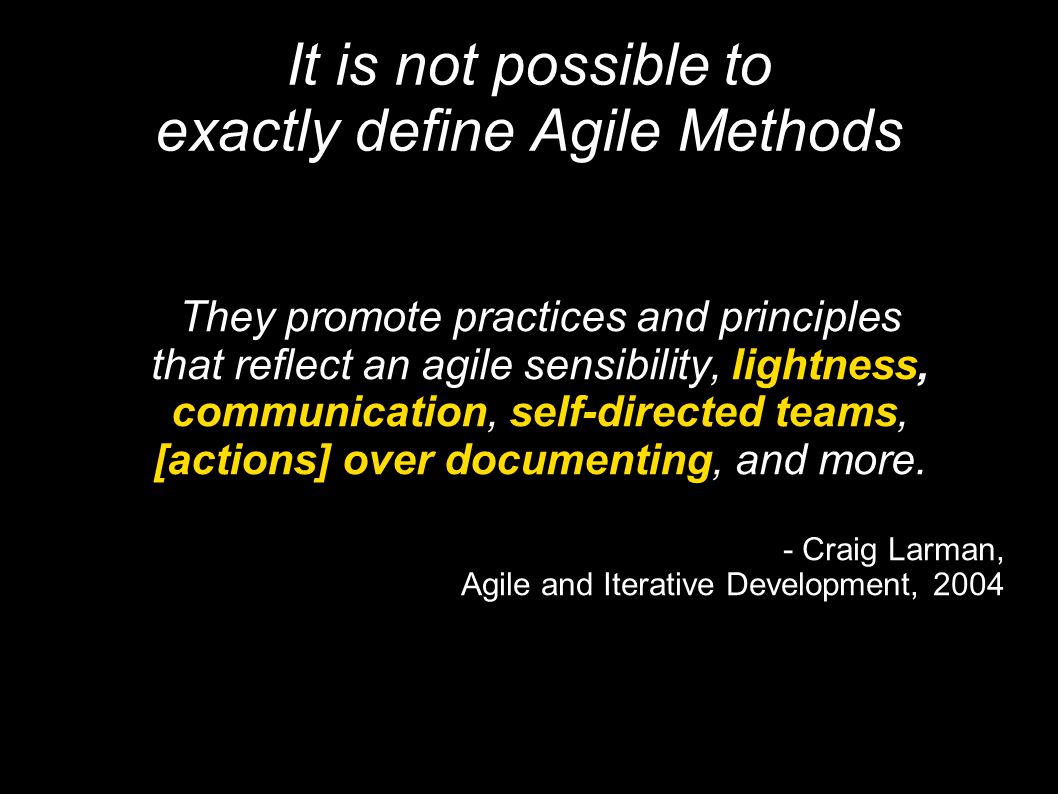 It is not possible to exactly define Agile Methods

They promote practices and principles that reflect an agile sensibility, lightness, communication, self-directed teams, [actions] over documenting, and more.

- Craig Larman,
Agile and Iterative Development, 2004